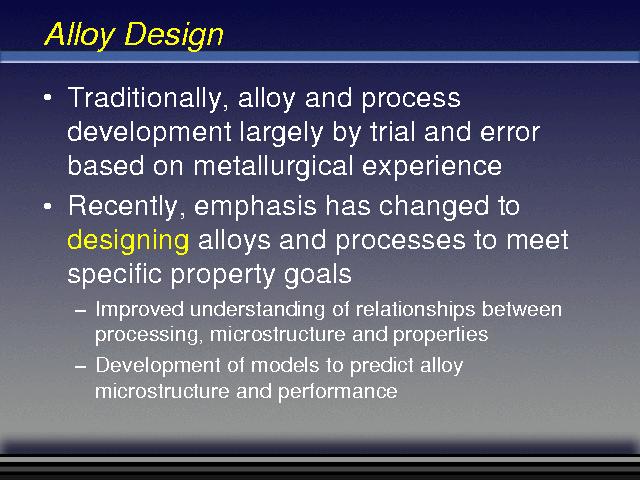 Alloy Design

• Traditionally, alloy and process development largely by trial and error based on metallurgical experience

• Recently, emphasis has changed to designing alloys and processes to meet specific property goals

– Improved understanding of relationships between processing, microstructure and properties

– Development of models to predict alloy microstructure and performance